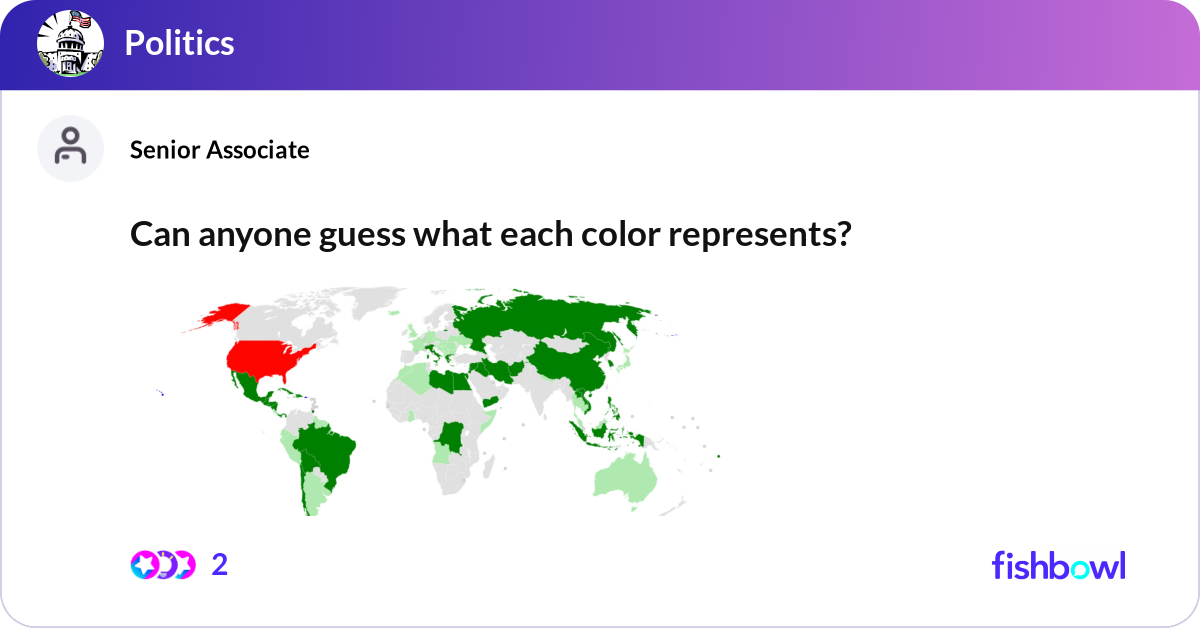 Politics

Senior Associate

Can anyone guess what each color represents?

2

fishbowl